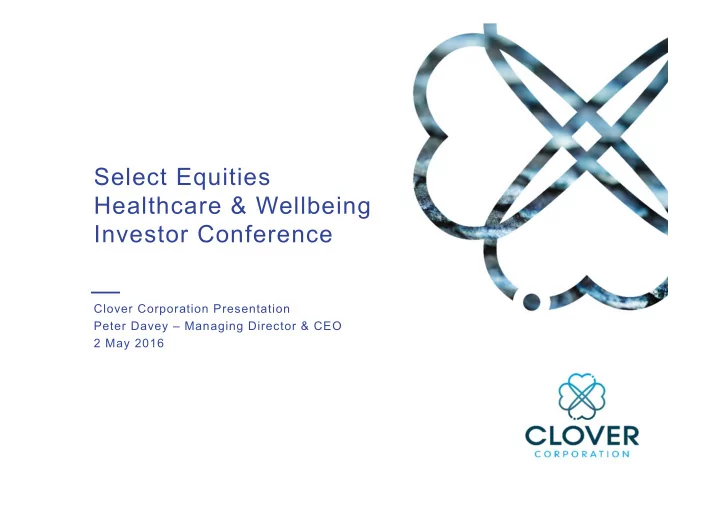 Select Equities
Healthcare & Wellbeing
Investor Conference

Clover Corporation Presentation
Peter Davey – Managing Director & CEO
2 May 2016

CLOVER
CORPORATION